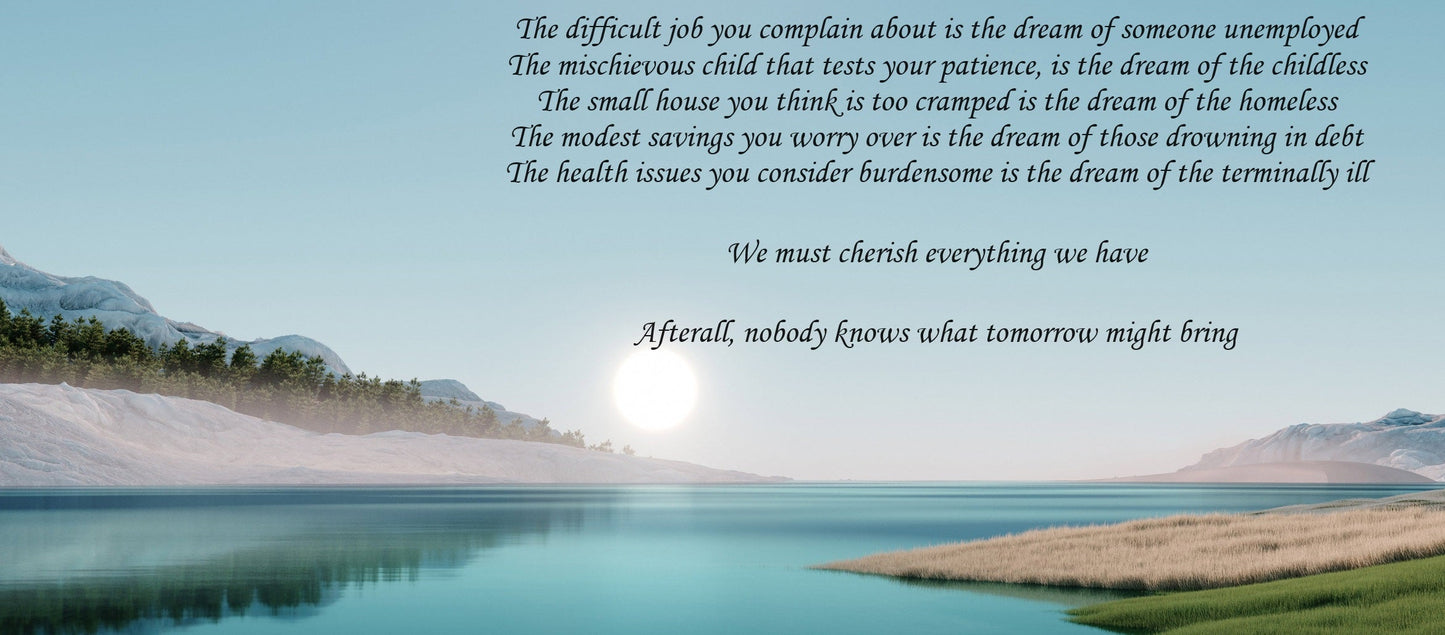 The difficult job you complain about is the dream of someone unemployed
The mischievous child that tests your patience, is the dream of the childless
The small house you think is too cramped is the dream of the homeless
The modest savings you worry over is the dream of those drowning in debt
The health issues you consider burdensome is the dream of the terminally ill

We must cherish everything we have

Afterall, nobody knows what tomorrow might bring